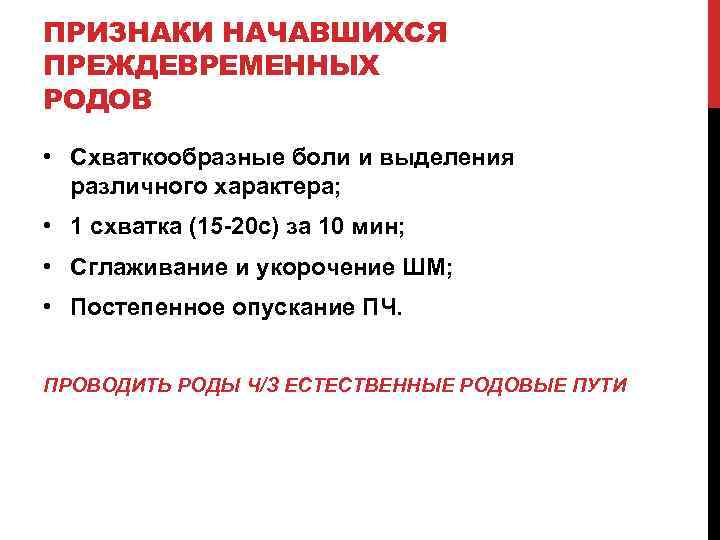 ПРИЗНАКИ НАЧАВШИХСЯ ПРЕЖДЕВРЕМЕННЫХ РОДОВ

• Схваткообразные боли и выделения различного характера;
• 1 схватка (15-20с) за 10 мин;
• Сглаживание и укорочение ШМ;
• Постепенное опускание ПЧ.

ПРОВОДИТЬ РОДЫ Ч/З ЕСТЕСТВЕННЫЕ РОДОВЫЕ ПУТИ